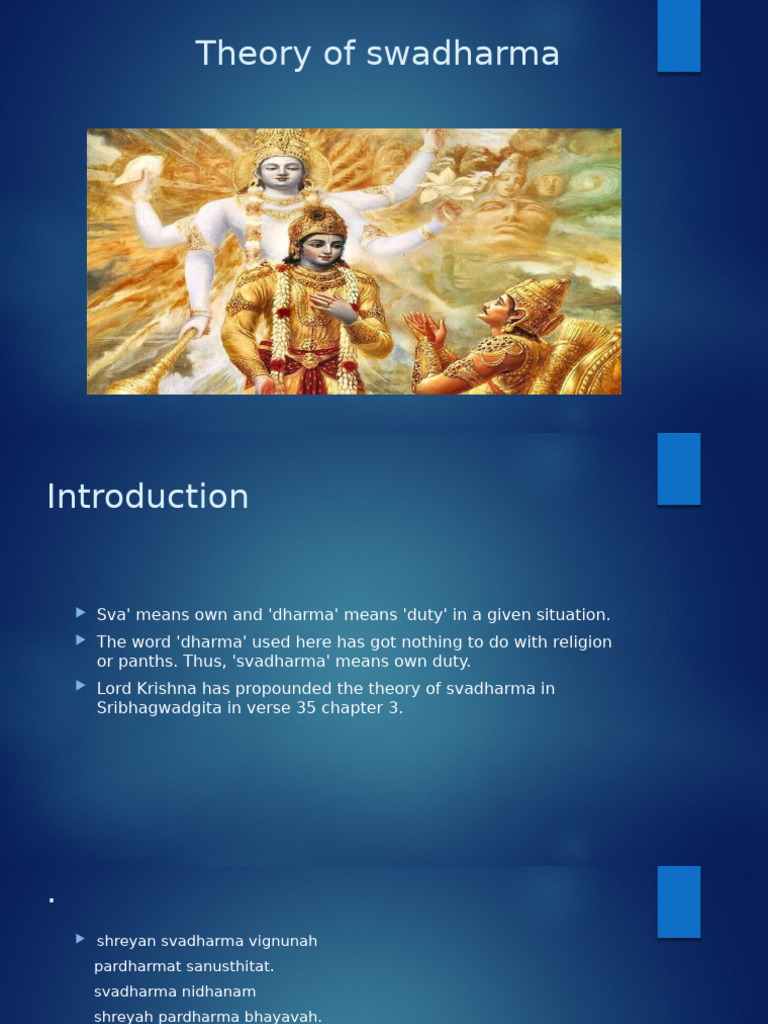 Theory of swadharma

Introduction

Sva' means own and 'dharma' means 'duty' in a given situation.

The word 'dharma' used here has got nothing to do with religion or panths. Thus, 'svadharma' means own duty.

Lord Krishna has propounded the theory of svadharma in Sribhagwadgita in verse 35 chapter 3.

.

shreyan svadharma vignunah
pardharmat sanusthitat.
svadharma nidhanam
shreyah pardharma bhayavah.